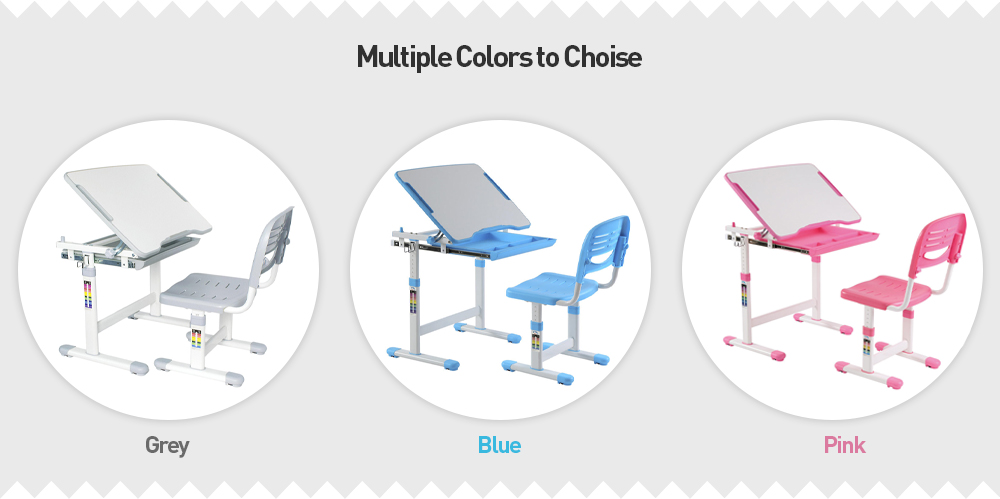 Multiple Colors to Choise

Grey

Blue

Pink